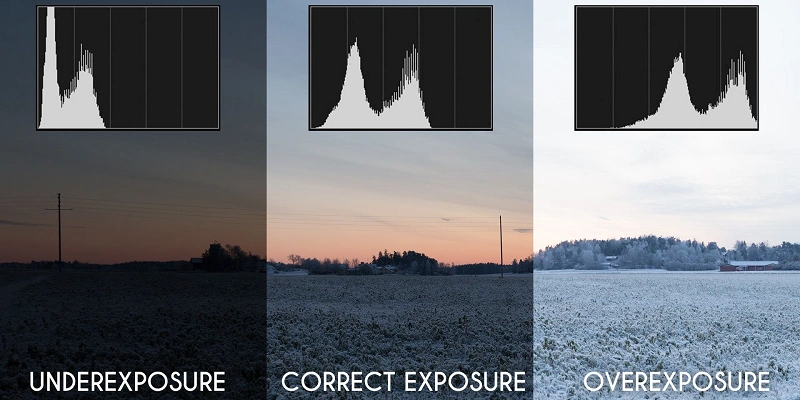 UNDEREXPOSURE

CORRECT EXPOSURE

OVEREXPOSURE